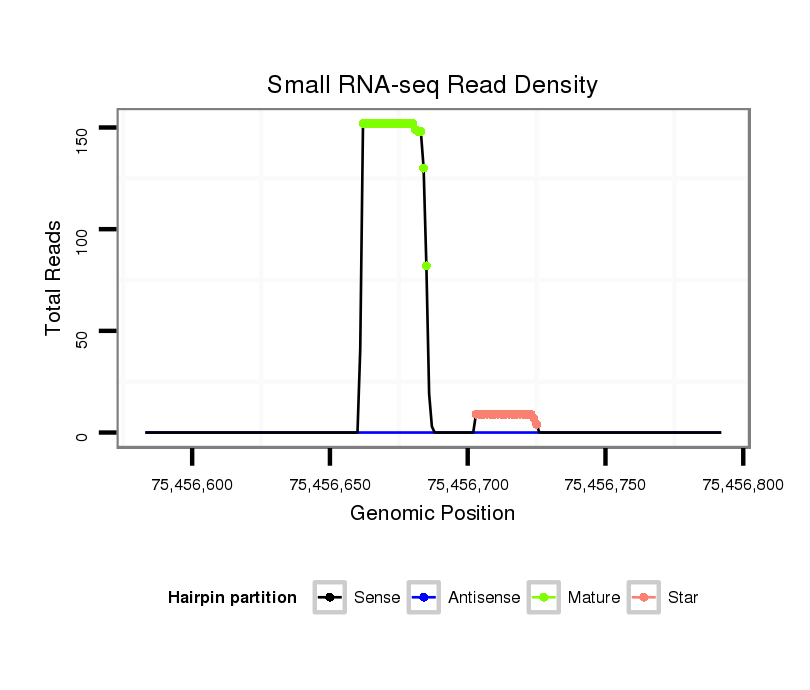 Small RNA-seq Read Density

Total Reads

150
100
50
0

75,456,600
75,456,650
75,456,700
75,456,750
75,456,800

Genomic Position

Hairpin partition
Sense
Antisense
Mature
Star